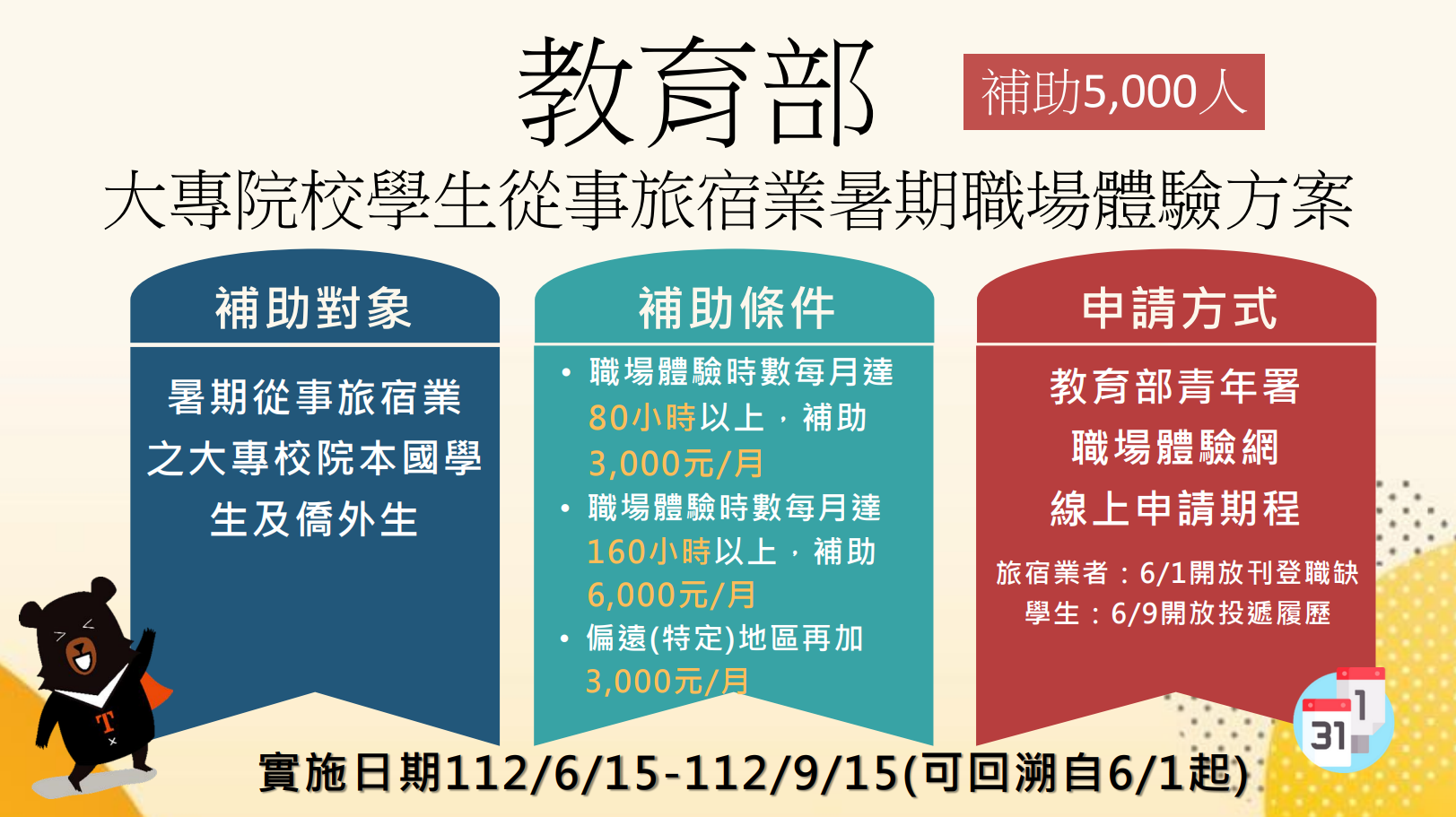 教育部

補助5,000人

大專院校學生從事旅宿業暑期職場體驗方案

補助對象

暑期從事旅宿業之大專校院本國學生及僑外生

補助條件

• 職場體驗時數每月達80小時以上，補助3,000元/月
• 職場體驗時數每月達160小時以上，補助6,000元/月
• 偏遠(特定)地區再加3,000元/月

申請方式

教育部青年署
職場體驗網
線上申請期程

旅宿業者：6/1開放刊登職缺
學生：6/9開放投遞履歷

T

31

1

實施日期112/6/15-112/9/15(可回溯自6/1起)